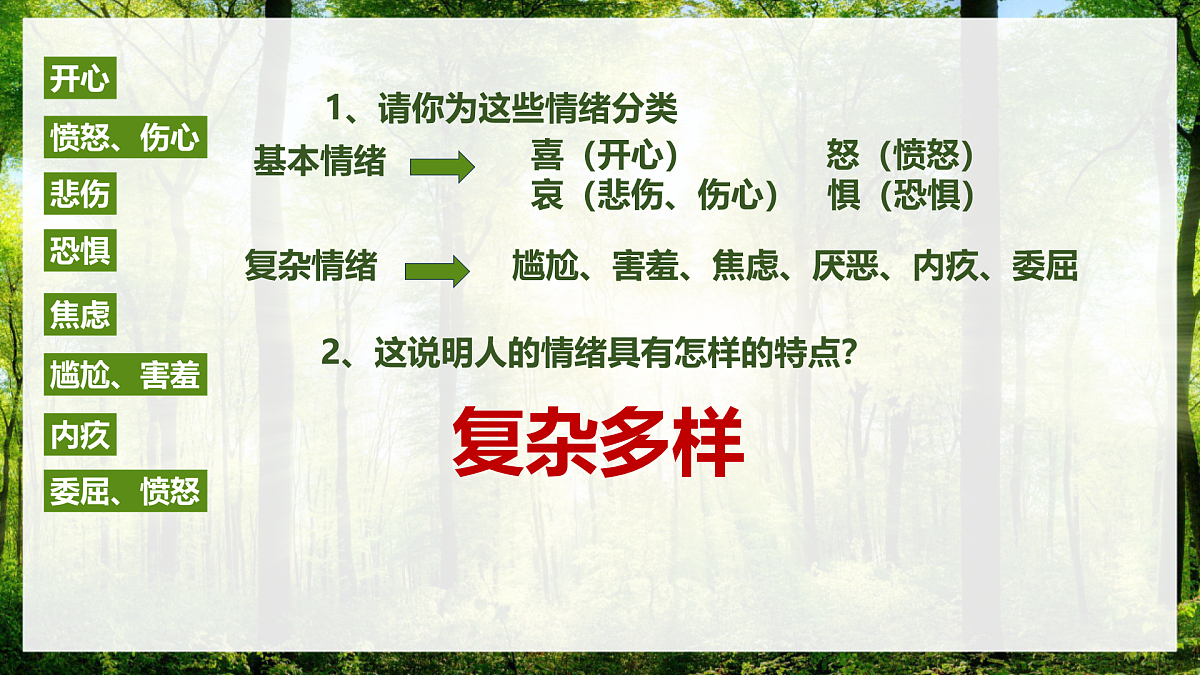 开心
愤怒、伤心
悲伤
恐惧
焦虑
尴尬、害羞
内疚
委屈、愤怒

1、请你为这些情绪分类

基本情绪
喜（开心）　　怒（愤怒）
哀（悲伤、伤心）　　惧（恐惧）

复杂情绪
尴尬、害羞、焦虑、厌恶、内疚、委屈

2、这说明人的情绪具有怎样的特点？

复杂多样